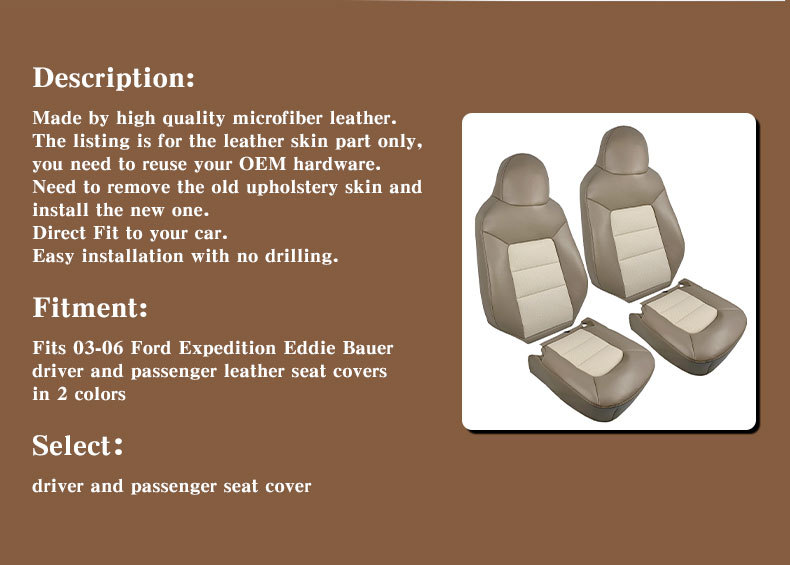 Description:

Made by high quality microfiber leather.
The listing is for the leather skin part only, you need to reuse your OEM hardware.
Need to remove the old upholstery skin and install the new one.
Direct Fit to your car.
Easy installation with no drilling.

Fitment:

Fits 03-06 Ford Expedition Eddie Bauer driver and passenger leather seat covers in 2 colors

Select:

driver and passenger seat cover